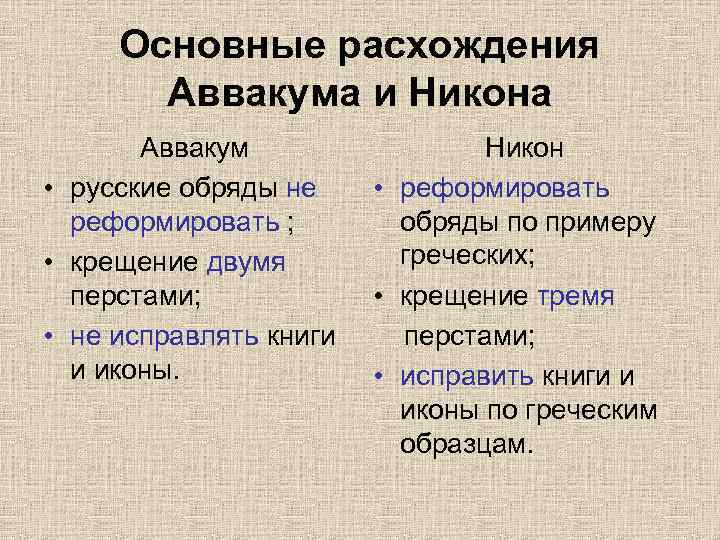 Основные расхождения Аввакума и Никона

Аввакум

• русские обряды не реформировать ;
• крещение двумя перстами;
• не исправлять книги и иконы.

Никон

• реформировать обряды по примеру греческих;
• крещение тремя перстами;
• исправить книги и иконы по греческим образцам.